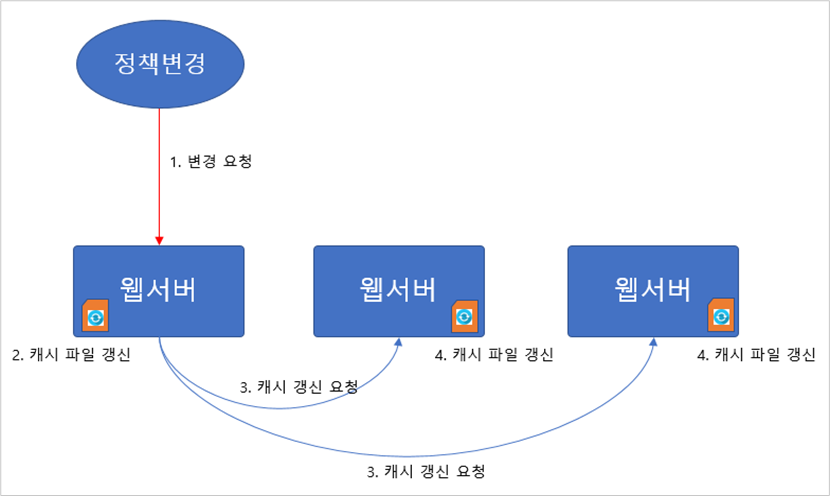 정책변경

1. 변경 요청

웹서버

웹서버

웹서버

2. 캐시 파일 갱신

4. 캐시 파일 갱신

4. 캐시 파일 갱신

3. 캐시 갱신 요청

3. 캐시 갱신 요청